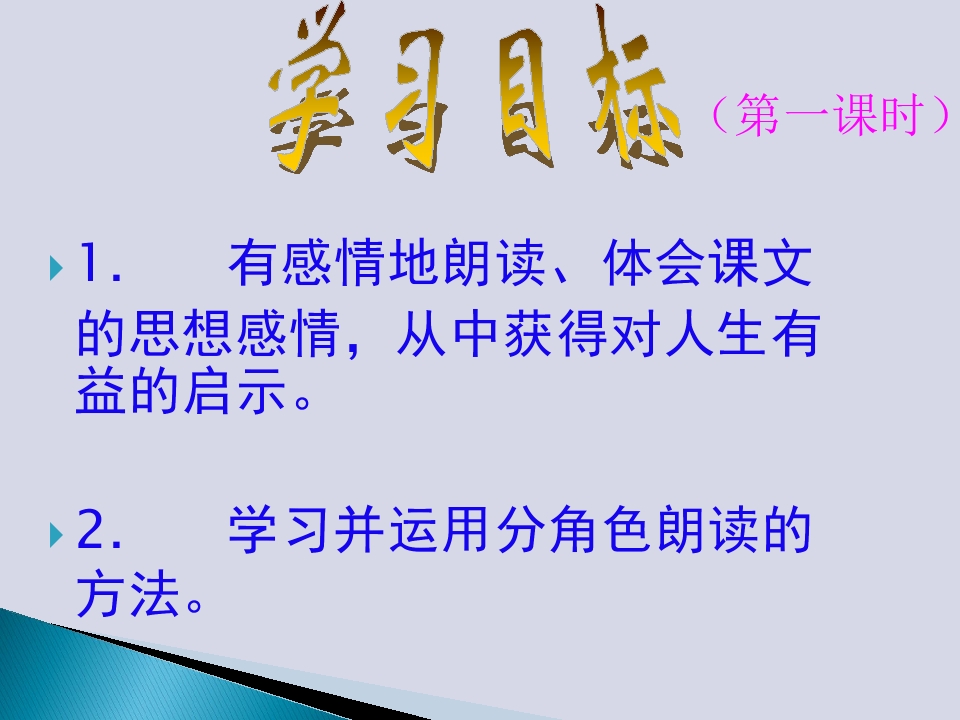 学习目标（第一课时）

1. 有感情地朗读、体会课文的思想感情，从中获得对人生有益的启示。

2. 学习并运用分角色朗读的方法。